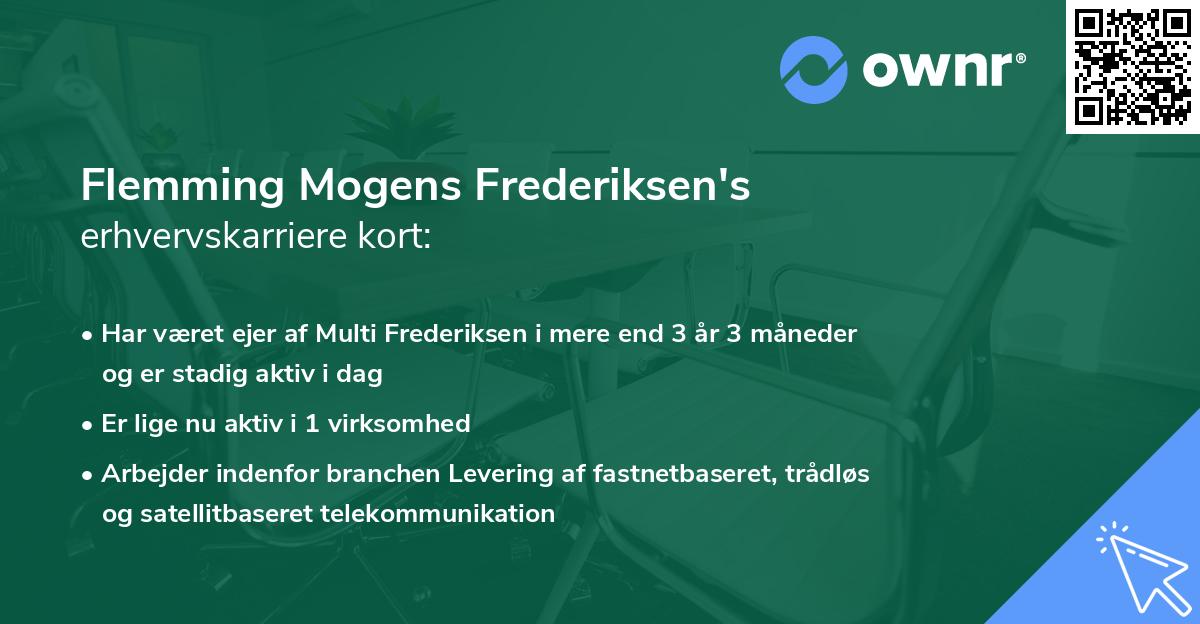 ownr®

Flemming Mogens Frederiksen's erhvervskarriere kort:

• Har været ejer af Multi Frederiksen i mere end 3 år 3 måneder og er stadig aktiv i dag

• Er lige nu aktiv i 1 virksomhed

• Arbejder indenfor branchen Levering af fastnetbaseret, trådløs og satellitbaseret telekommunikation